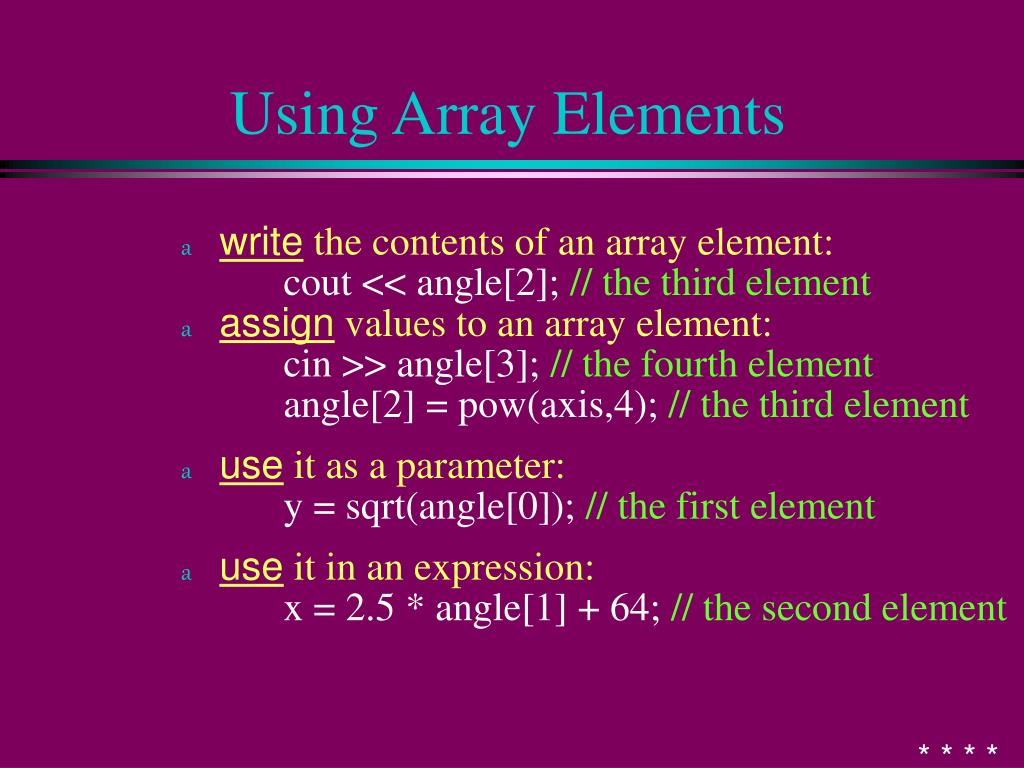 Using Array Elements

a write the contents of an array element:
cout << angle[2]; // the third element

a assign values to an array element:
cin >> angle[3]; // the fourth element
angle[2] = pow(axis,4); // the third element

a use it as a parameter:
y = sqrt(angle[0]); // the first element

a use it in an expression:
x = 2.5 * angle[1] + 64; // the second element

* * * *